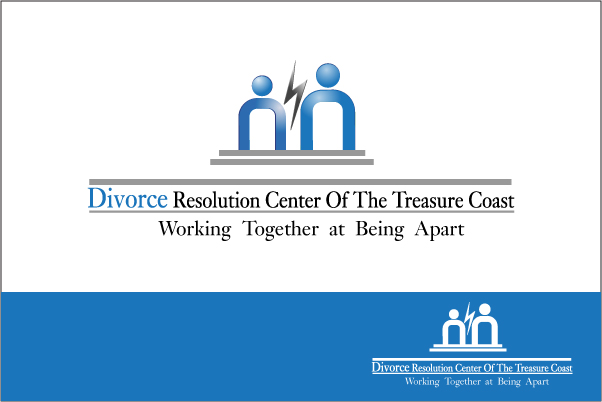 Divorce Resolution Center Of The Treasure Coast
Working Together at Being Apart

Divorce Resolution Center Of The Treasure Coast
Working Together at Being Apart